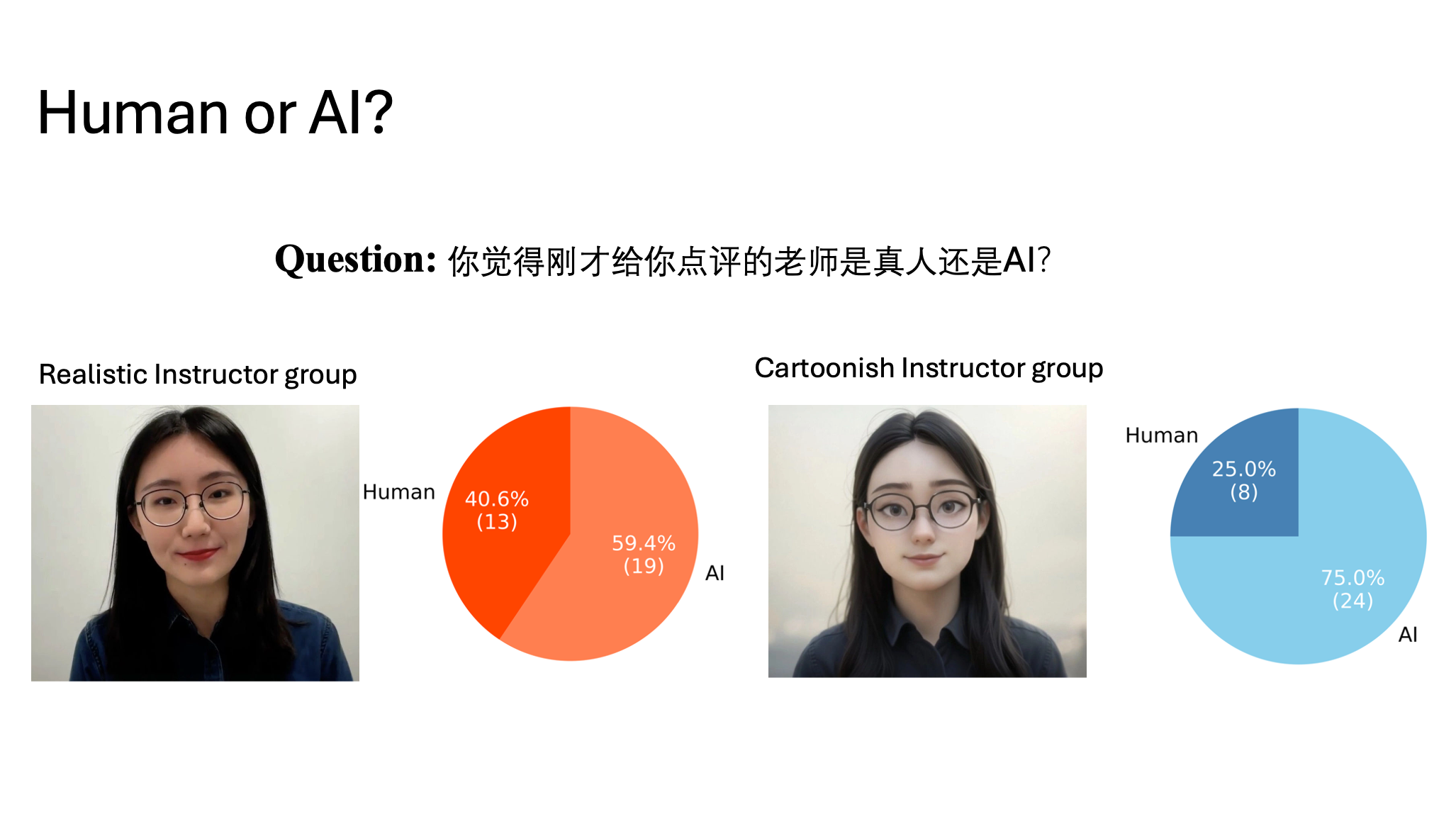 Human or AI?

Question: 你觉得刚才给你点评的老师是真人还是AI?

Realistic Instructor group

Human
40.6%
(13)
59.4%
(19)
AI

Cartoonish Instructor group

Human
25.0%
(8)
75.0%
(24)
AI